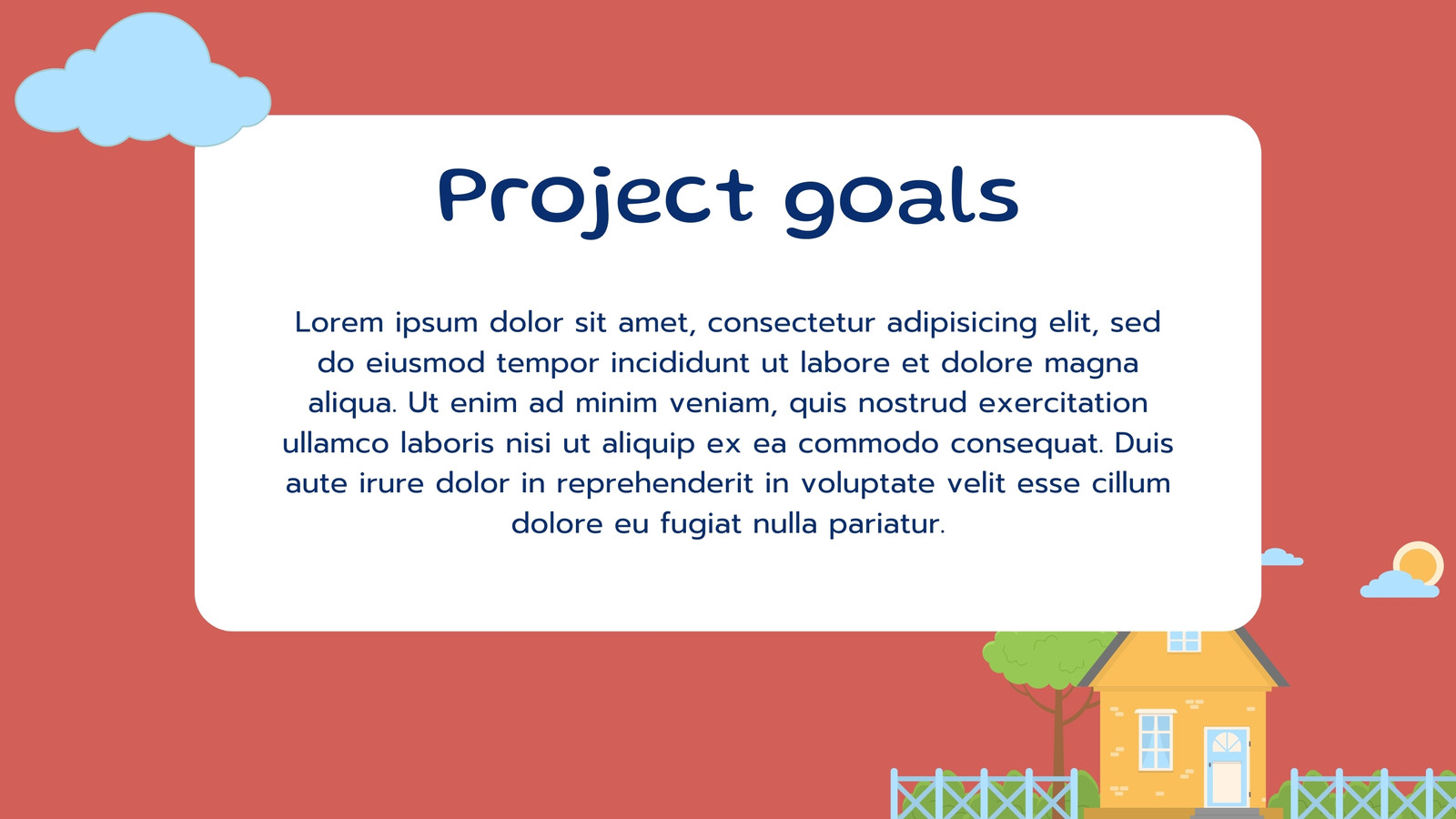 Project goals

Lorem ipsum dolor sit amet, consectetur adipisicing elit, sed do eiusmod tempor incididunt ut labore et dolore magna aliqua. Ut enim ad minim veniam, quis nostrud exercitation ullamco laboris nisi ut aliquip ex ea commodo consequat. Duis aute irure dolor in reprehenderit in voluptate velit esse cillum dolore eu fugiat nulla pariatur.